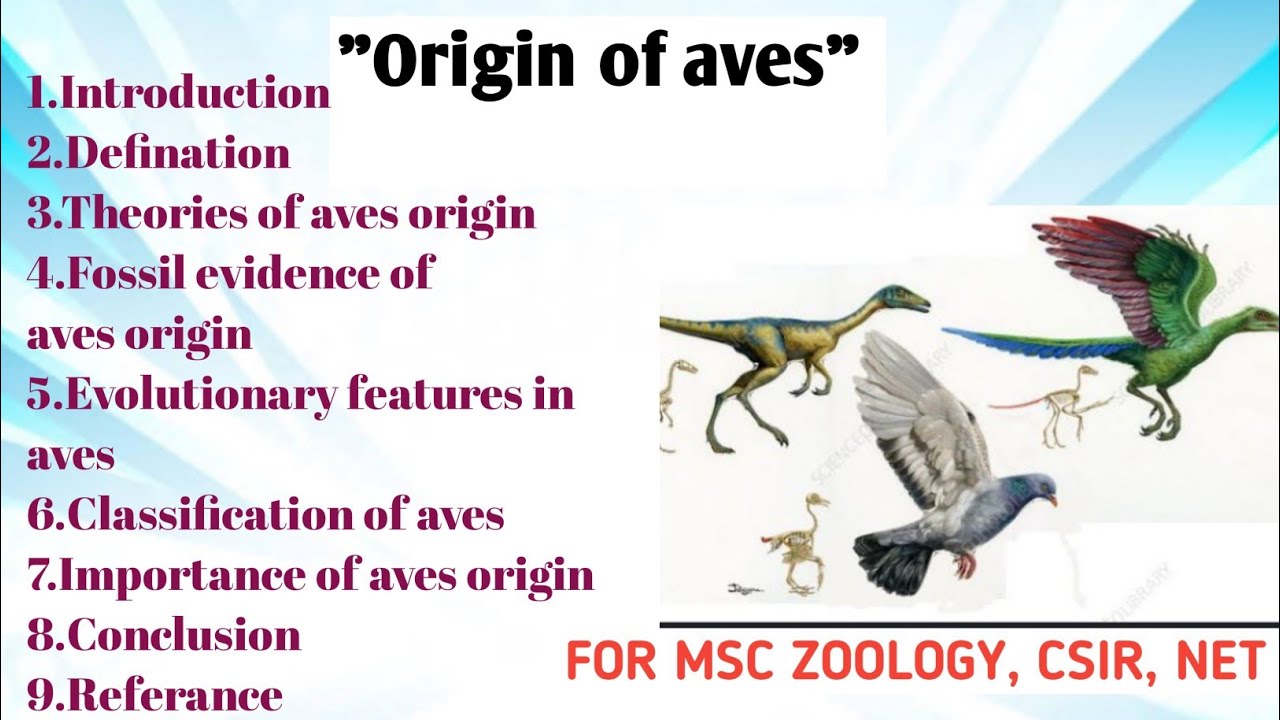 "Origin of aves"

1.Introduction
2.Defination
3.Theories of aves origin
4.Fossil evidence of aves origin
5.Evolutionary features in aves
6.Classification of aves
7.Importance of aves origin
8.Conclusion
9.Referance

FOR MSC ZOOLOGY, CSIR, NET